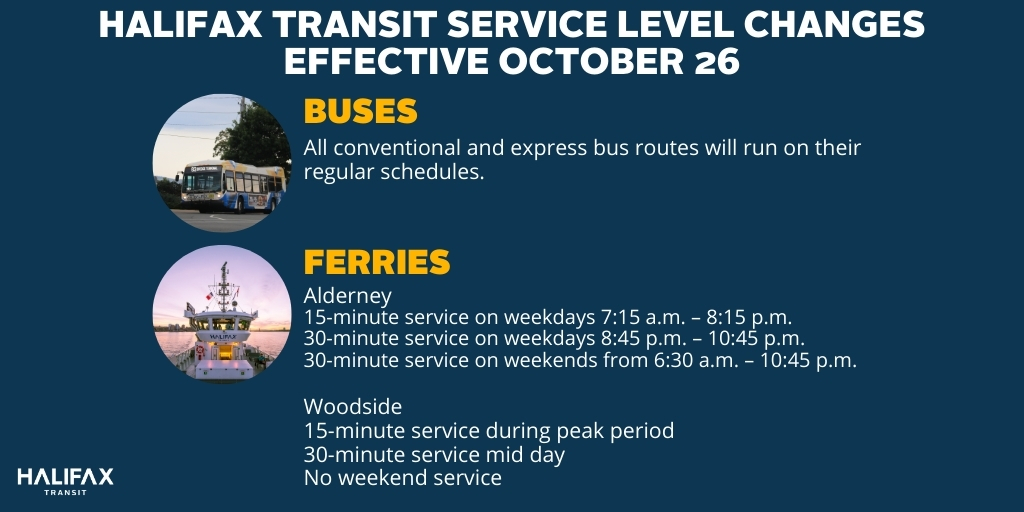 HALIFAX TRANSIT SERVICE LEVEL CHANGES EFFECTIVE OCTOBER 26

BUSES

All conventional and express bus routes will run on their regular schedules.

FERRIES

Alderney
15-minute service on weekdays 7:15 a.m. – 8:15 p.m.
30-minute service on weekdays 8:45 p.m. – 10:45 p.m.
30-minute service on weekends from 6:30 a.m. – 10:45 p.m.

Woodside
15-minute service during peak period
30-minute service mid day
No weekend service

HALIFAX
TRANSIT